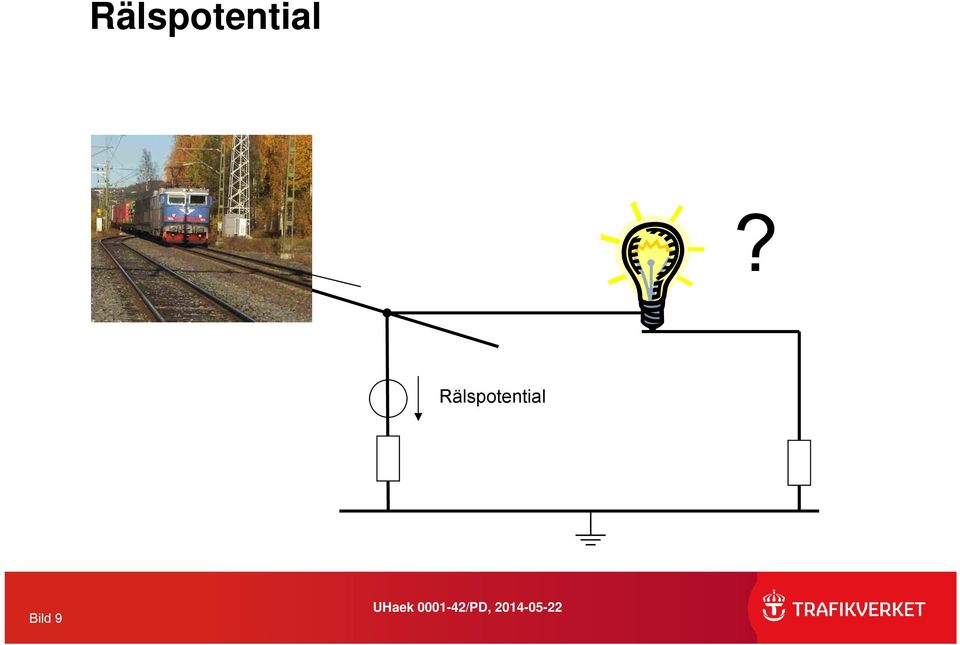 Rälspotential

?

Rälspotential

Bild 9

UHaek 0001-42/PD, 2014-05-22

TRAFIKVERKET